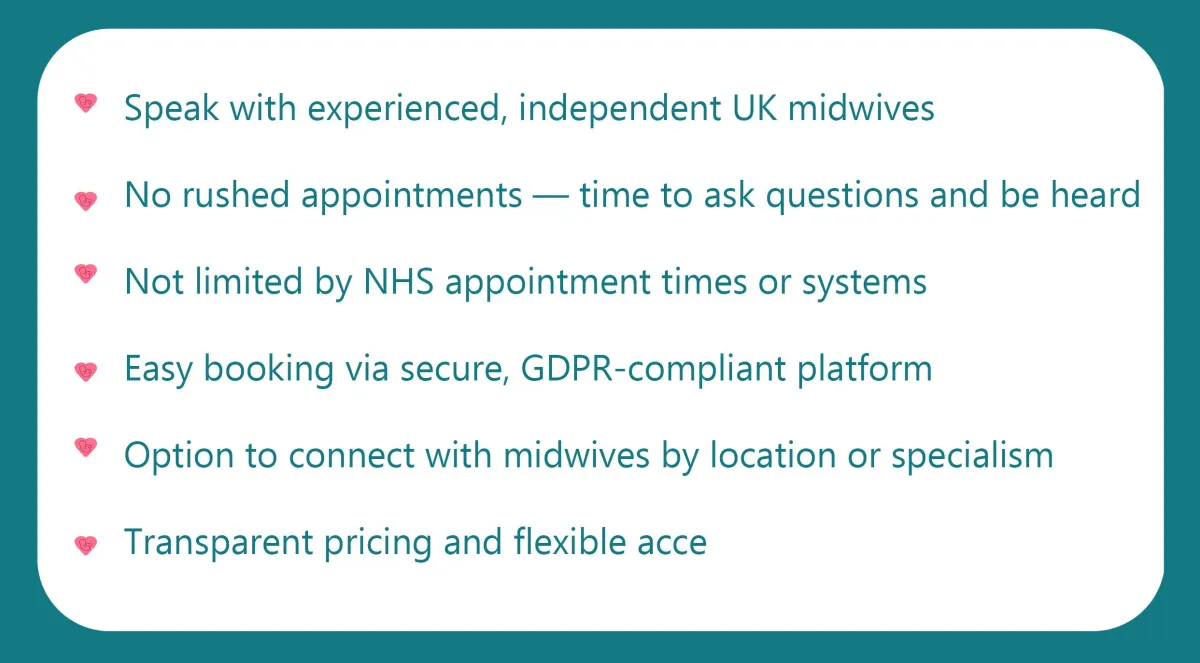 Speak with experienced, independent UK midwives

No rushed appointments — time to ask questions and be heard

Not limited by NHS appointment times or systems

Easy booking via secure, GDPR-compliant platform

Option to connect with midwives by location or specialism

Transparent pricing and flexible acce